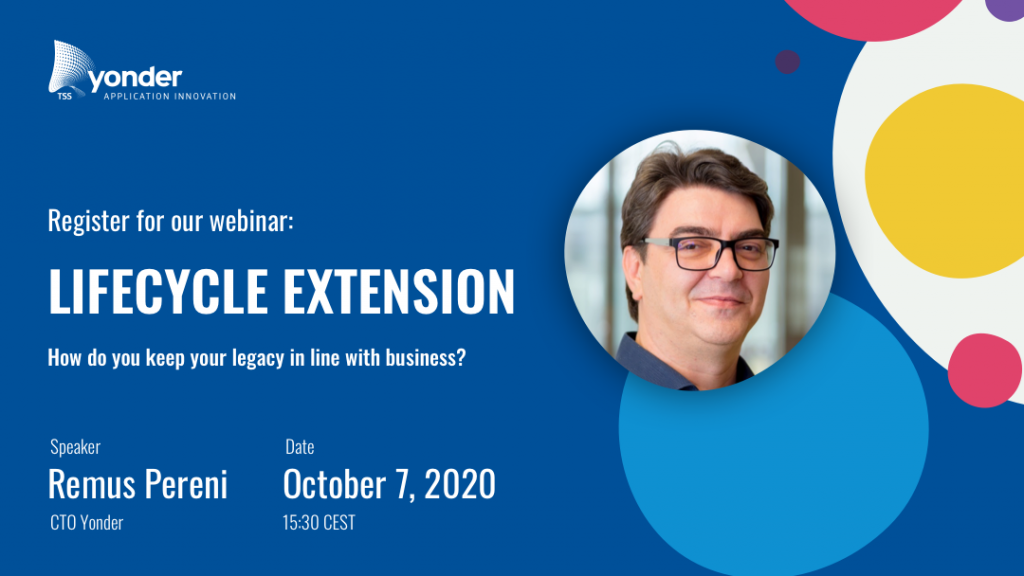 TSS yonder
APPLICATION INNOVATION

Register for our webinar:

LIFECYCLE EXTENSION

How do you keep your legacy in line with business?

Speaker
Remus Pereni
CTO Yonder

Date
October 7, 2020
15:30 CEST